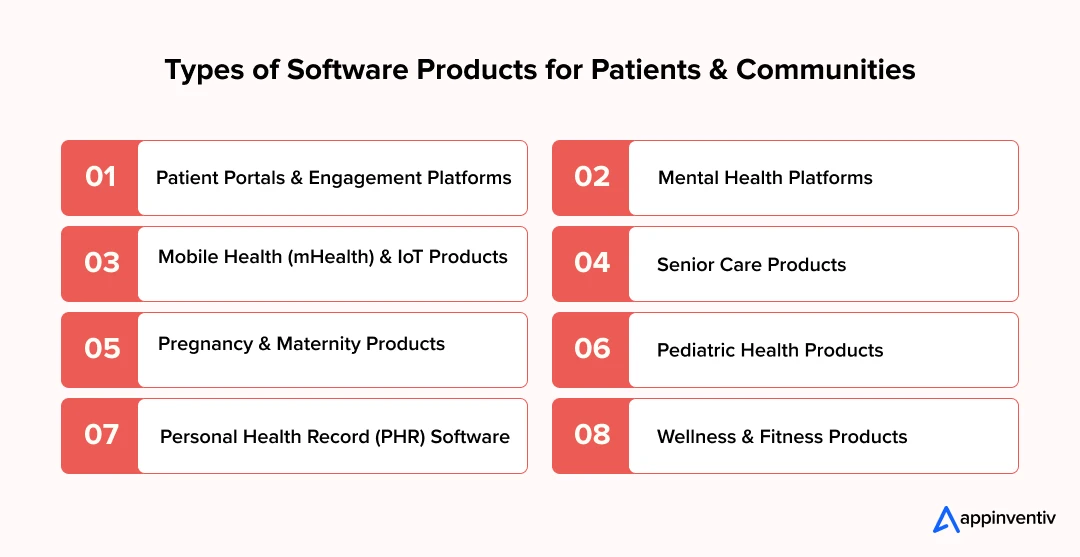 Types of Software Products for Patients & Communities

01 Patient Portals & Engagement Platforms

02 Mental Health Platforms

03 Mobile Health (mHealth) & IoT Products

04 Senior Care Products

05 Pregnancy & Maternity Products

06 Pediatric Health Products

07 Personal Health Record (PHR) Software

08 Wellness & Fitness Products

appinventiv